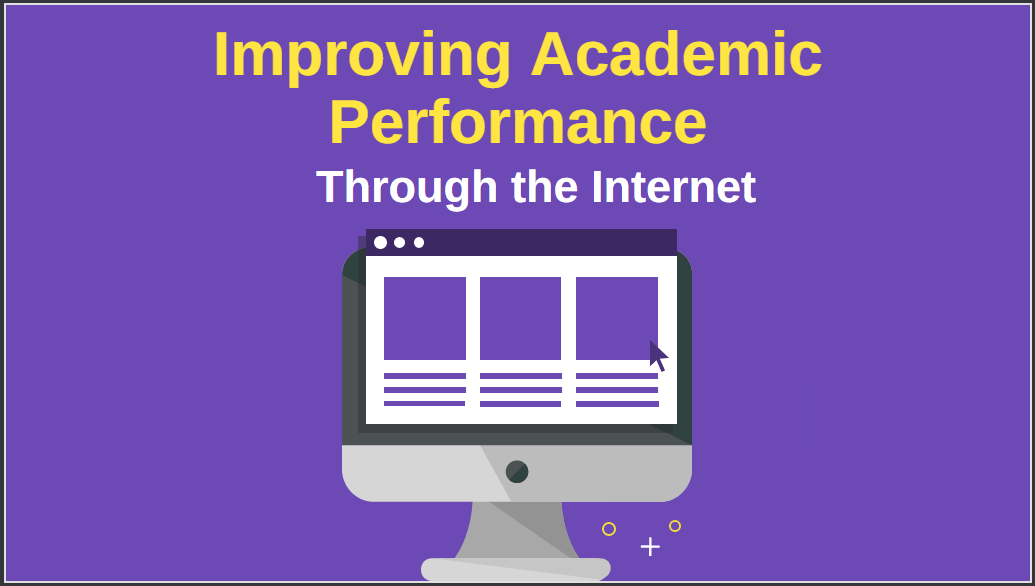 Improving Academic Performance

Through the Internet